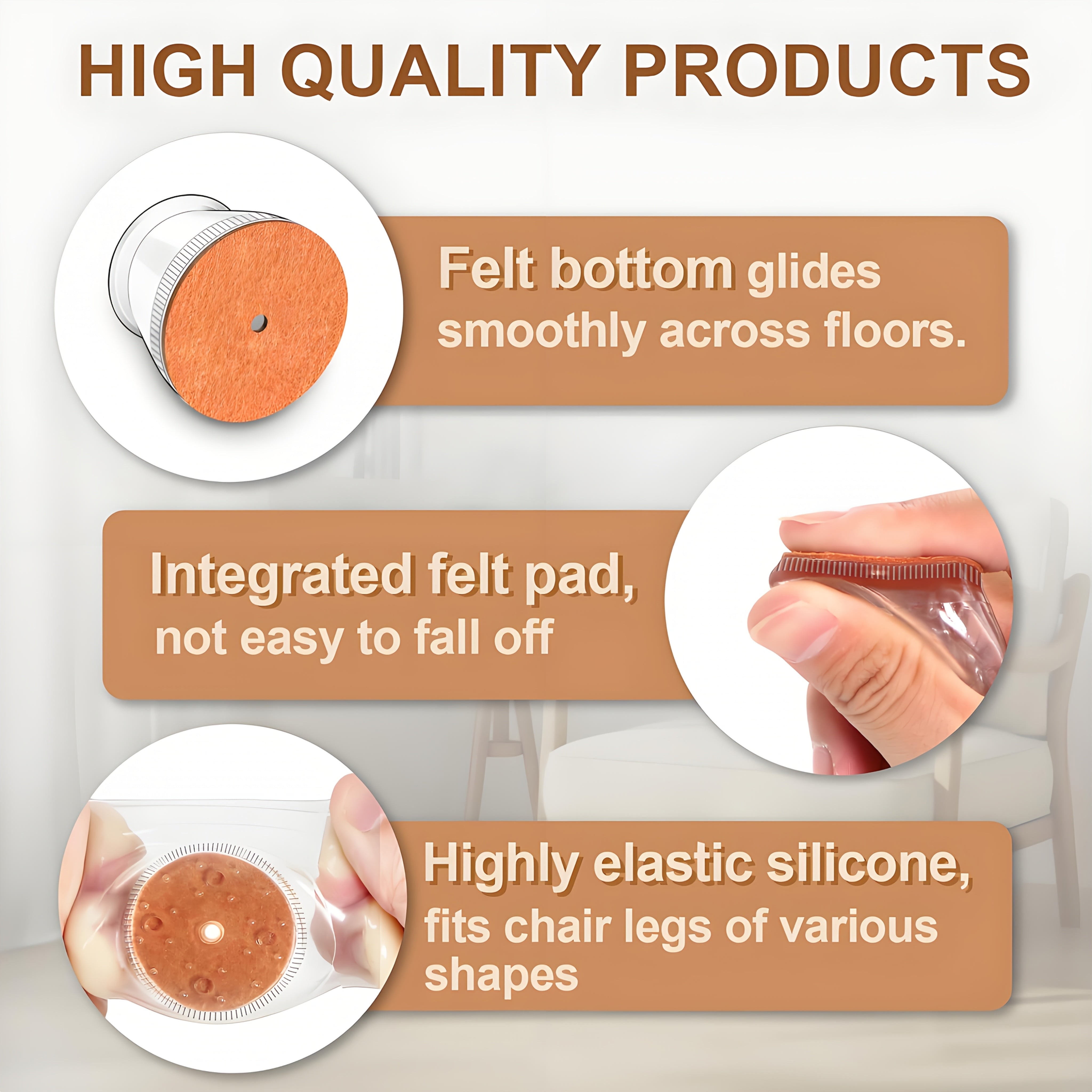 HIGH QUALITY PRODUCTS

Felt bottom glides smoothly across floors.

Integrated felt pad, not easy to fall off

Highly elastic silicone, fits chair legs of various shapes